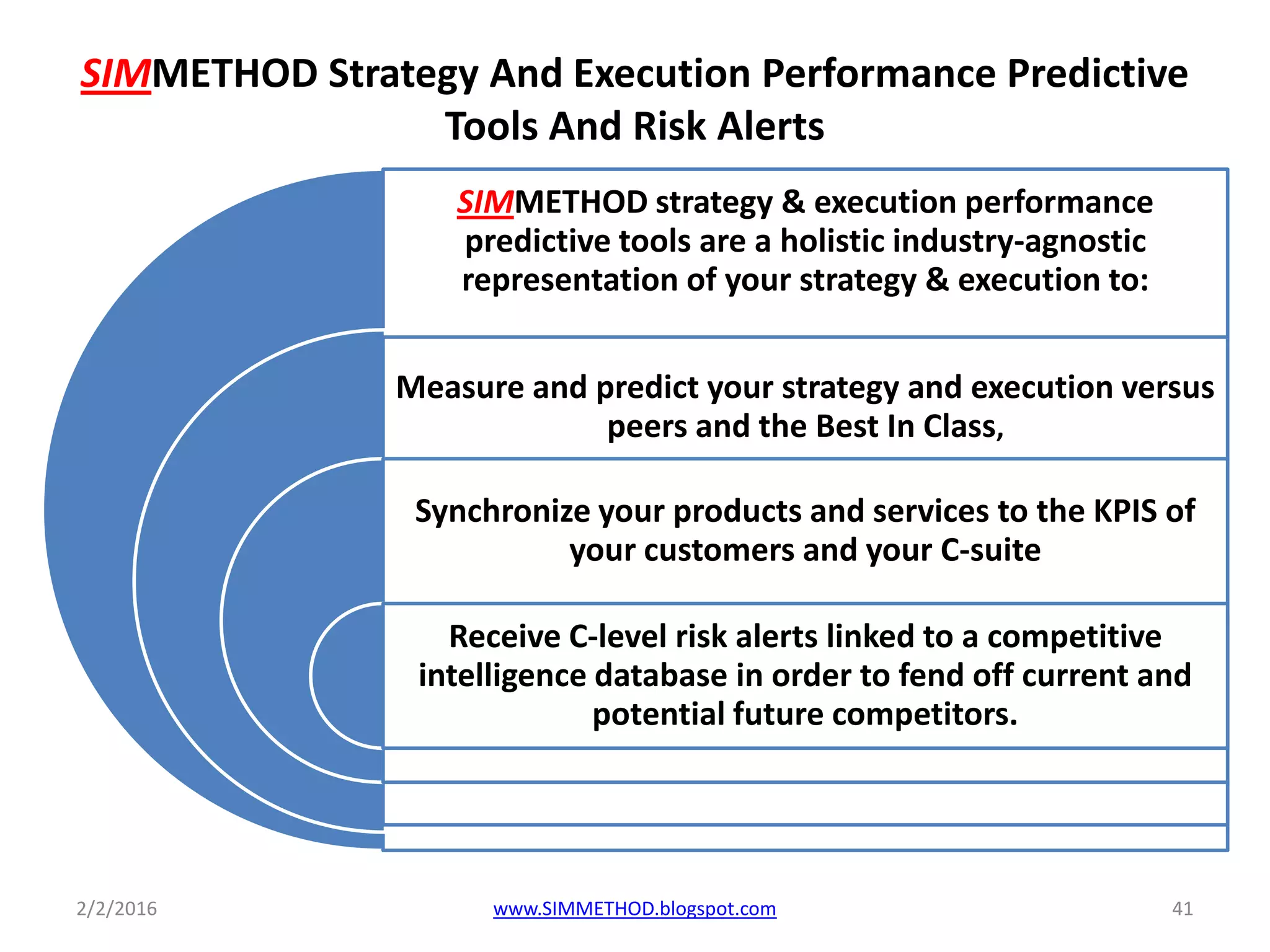 SIMMETHOD Strategy And Execution Performance Predictive Tools And Risk Alerts

SIMMETHOD strategy & execution performance predictive tools are a holistic industry-agnostic representation of your strategy & execution to:

Measure and predict your strategy and execution versus peers and the Best In Class,

Synchronize your products and services to the KPIS of your customers and your C-suite

Receive C-level risk alerts linked to a competitive intelligence database in order to fend off current and potential future competitors.

2/2/2016

www.SIMMETHOD.blogspot.com

41